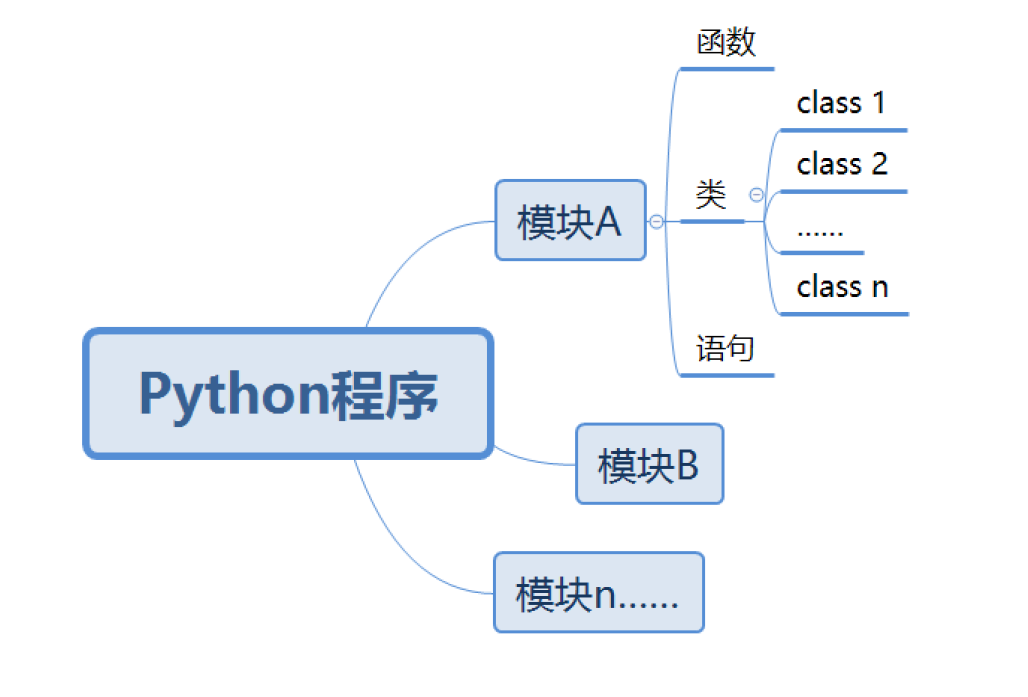 Python程序

模块A

函数

类

class 1

class 2

......

class n

语句

模块B

模块n......